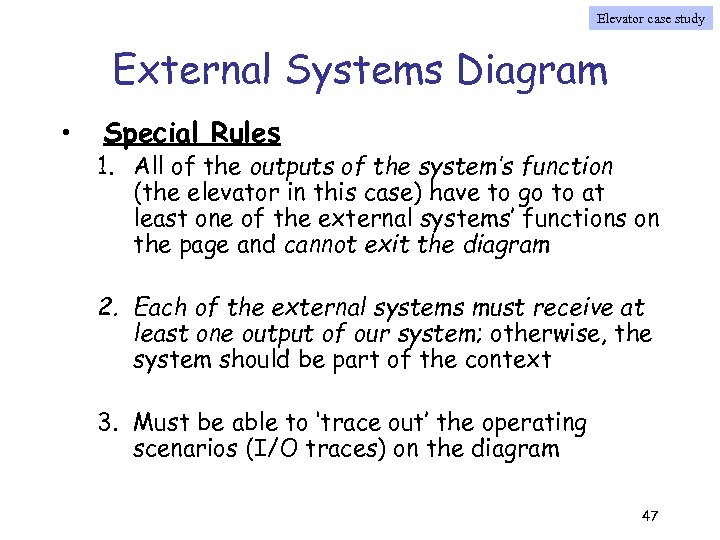 Elevator case study

External Systems Diagram

• Special Rules
1. All of the outputs of the system's function (the elevator in this case) have to go to at least one of the external systems' functions on the page and cannot exit the diagram

2. Each of the external systems must receive at least one output of our system; otherwise, the system should be part of the context

3. Must be able to 'trace out' the operating scenarios (I/O traces) on the diagram

47